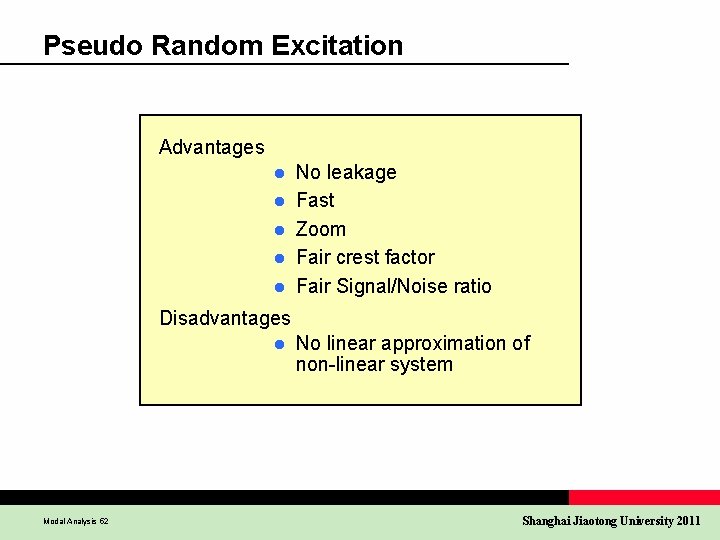 Pseudo Random Excitation

Advantages
- No leakage
- Fast
- Zoom
- Fair crest factor
- Fair Signal/Noise ratio

Disadvantages
- No linear approximation of non-linear system

Modal Analysis 62

Shanghai Jiaotong University 2011